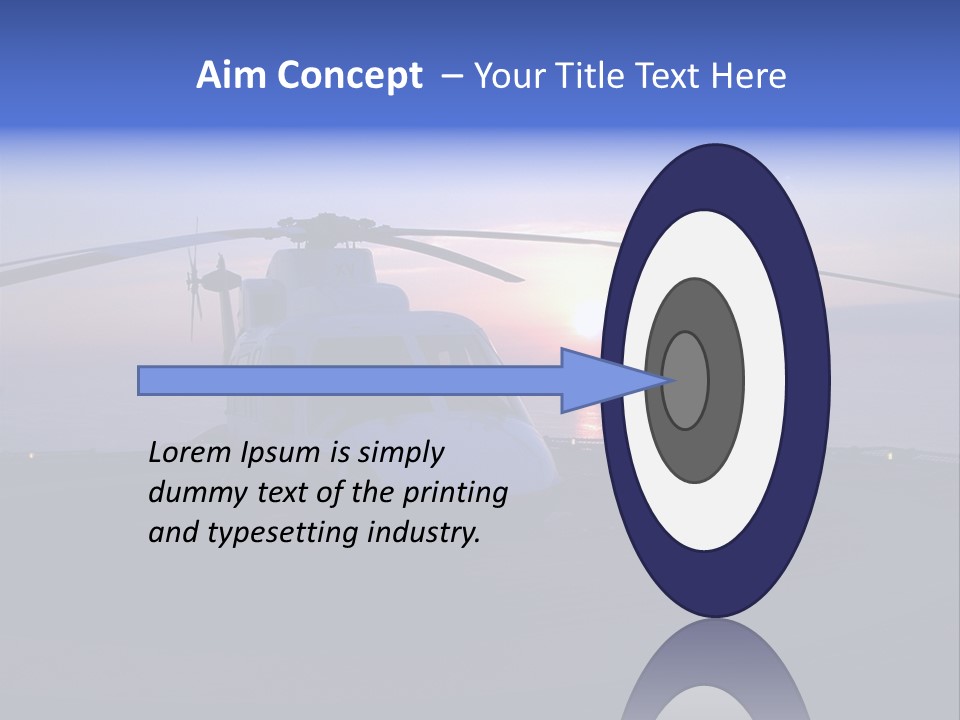 Aim Concept – Your Title Text Here

Lorem Ipsum is simply dummy text of the printing and typesetting industry.